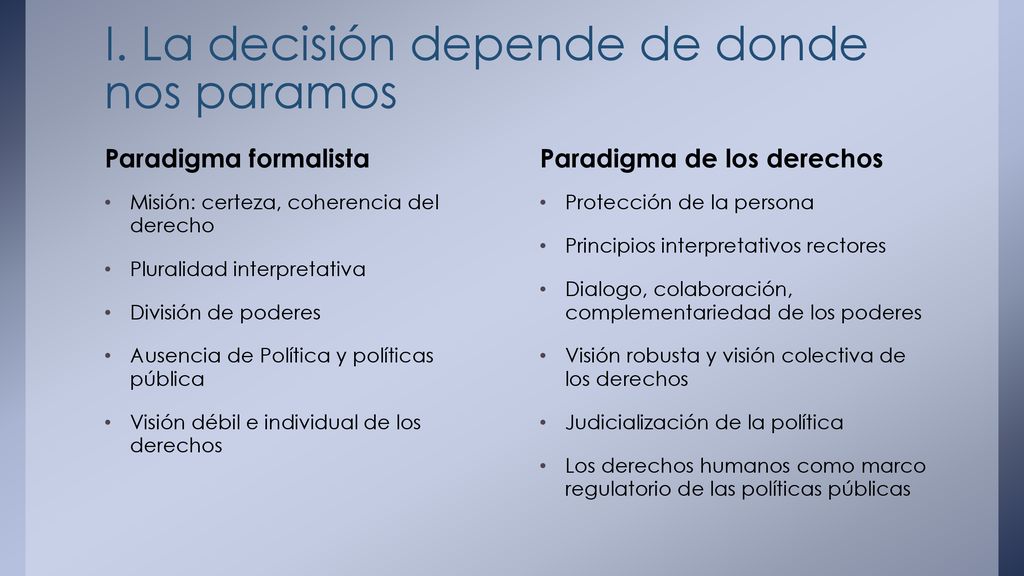 I. La decisión depende de donde nos paramos

Paradigma formalista

• Misión: certeza, coherencia del derecho
• Pluralidad interpretativa
• División de poderes
• Ausencia de Política y políticas pública
• Visión débil e individual de los derechos

Paradigma de los derechos

• Protección de la persona
• Principios interpretativos rectores
• Dialogo, colaboración, complementariedad de los poderes
• Visión robusta y visión colectiva de los derechos
• Judicialización de la política
• Los derechos humanos como marco regulatorio de las políticas públicas